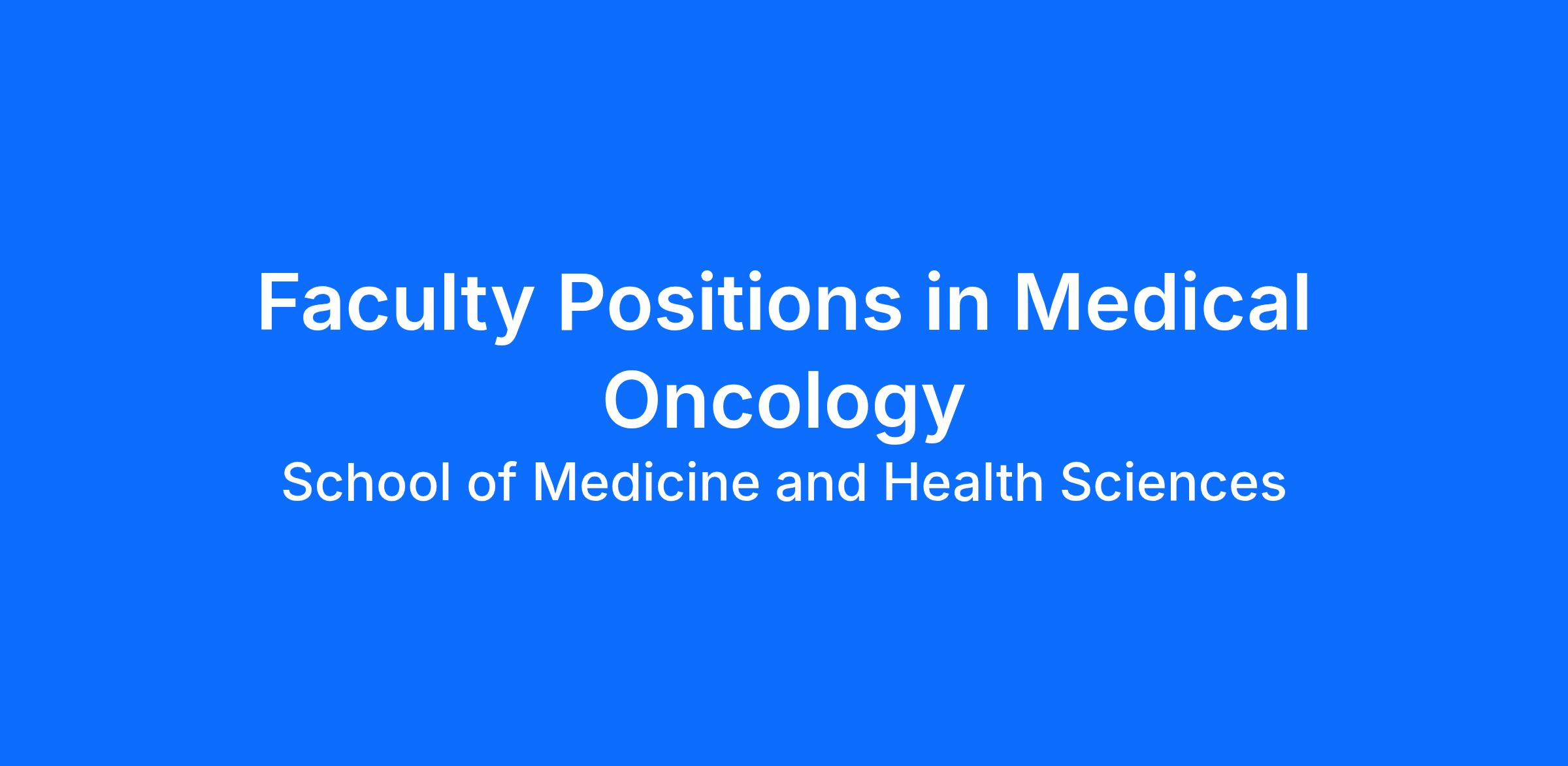 Faculty Positions in Medical Oncology

School of Medicine and Health Sciences